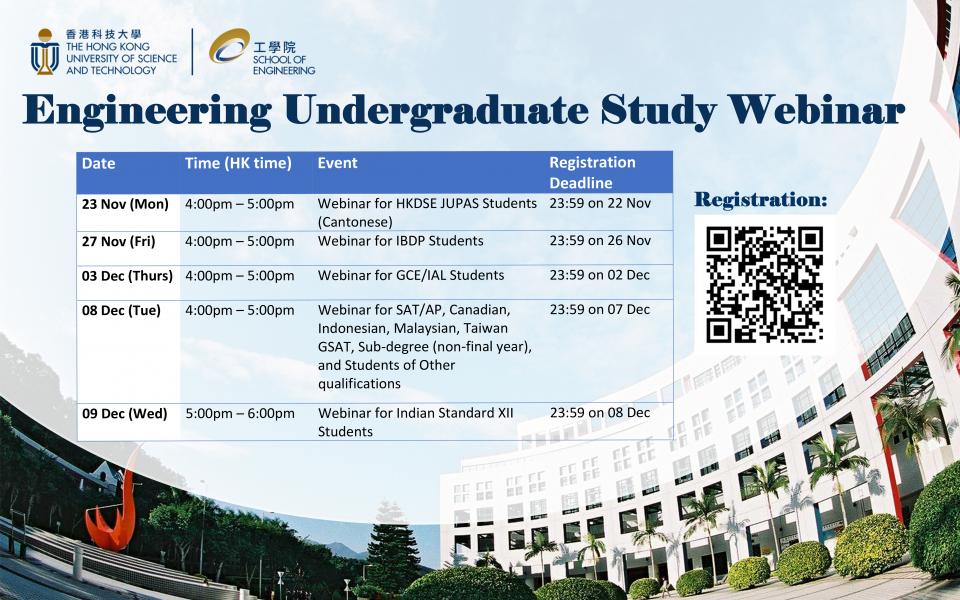 香港科技大學
THE HONG KONG UNIVERSITY OF SCIENCE AND TECHNOLOGY

工學院
SCHOOL OF ENGINEERING

Engineering Undergraduate Study Webinar

| Date | Time (HK time) | Event | Registration Deadline |
|---|---|---|---|
| 23 Nov (Mon) | 4:00pm – 5:00pm | Webinar for HKDSE JUPAS Students (Cantonese) | 23:59 on 22 Nov |
| 27 Nov (Fri) | 4:00pm – 5:00pm | Webinar for IBDP Students | 23:59 on 26 Nov |
| 03 Dec (Thurs) | 4:00pm – 5:00pm | Webinar for GCE/IAL Students | 23:59 on 02 Dec |
| 08 Dec (Tue) | 4:00pm – 5:00pm | Webinar for SAT/AP, Canadian, Indonesian, Malaysian, Taiwan GSAT, Sub-degree (non-final year), and Students of Other qualifications | 23:59 on 07 Dec |
| 09 Dec (Wed) | 5:00pm – 6:00pm | Webinar for Indian Standard XII Students | 23:59 on 08 Dec |

Registration: